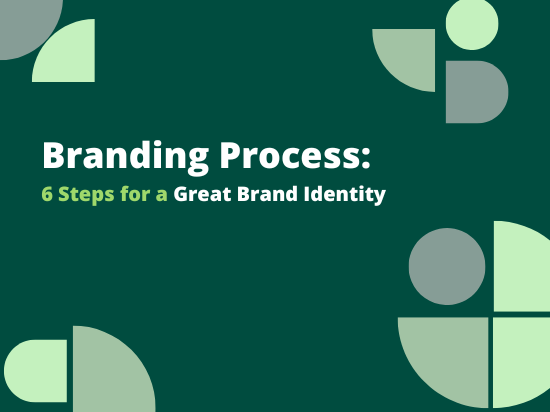 Branding Process:
6 Steps for a Great Brand Identity